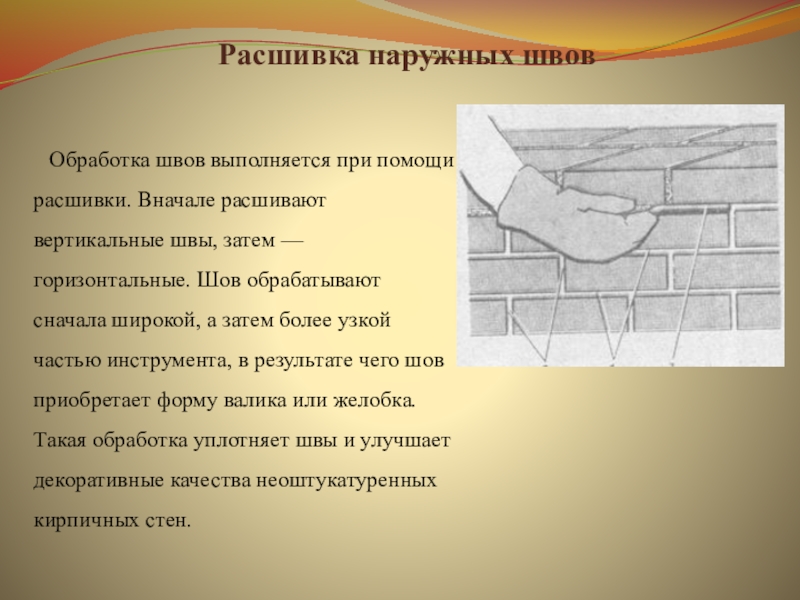 Расшивка наружных швов

Обработка швов выполняется при помощи расшивки. Вначале расшивают вертикальные швы, затем — горизонтальные. Шов обрабатывают сначала широкой, а затем более узкой частью инструмента, в результате чего шов приобретает форму валика или желобка. Такая обработка уплотняет швы и улучшает декоративные качества неоштукатуренных кирпичных стен.